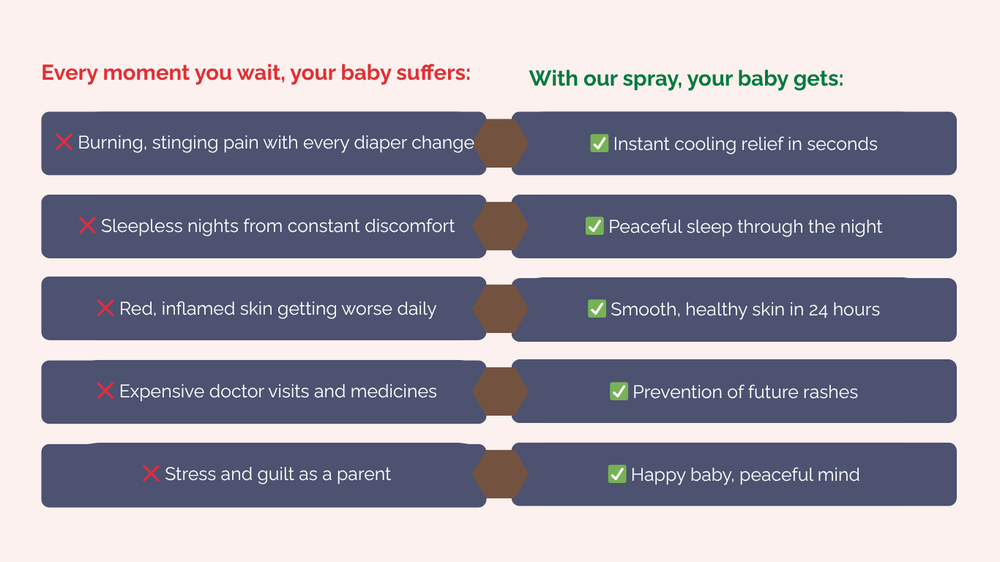 Every moment you wait, your baby suffers:

❌ Burning, stinging pain with every diaper change

❌ Sleepless nights from constant discomfort

❌ Red, inflamed skin getting worse daily

❌ Expensive doctor visits and medicines

❌ Stress and guilt as a parent

With our spray, your baby gets:

✅ Instant cooling relief in seconds

✅ Peaceful sleep through the night

✅ Smooth, healthy skin in 24 hours

✅ Prevention of future rashes

✅ Happy baby, peaceful mind